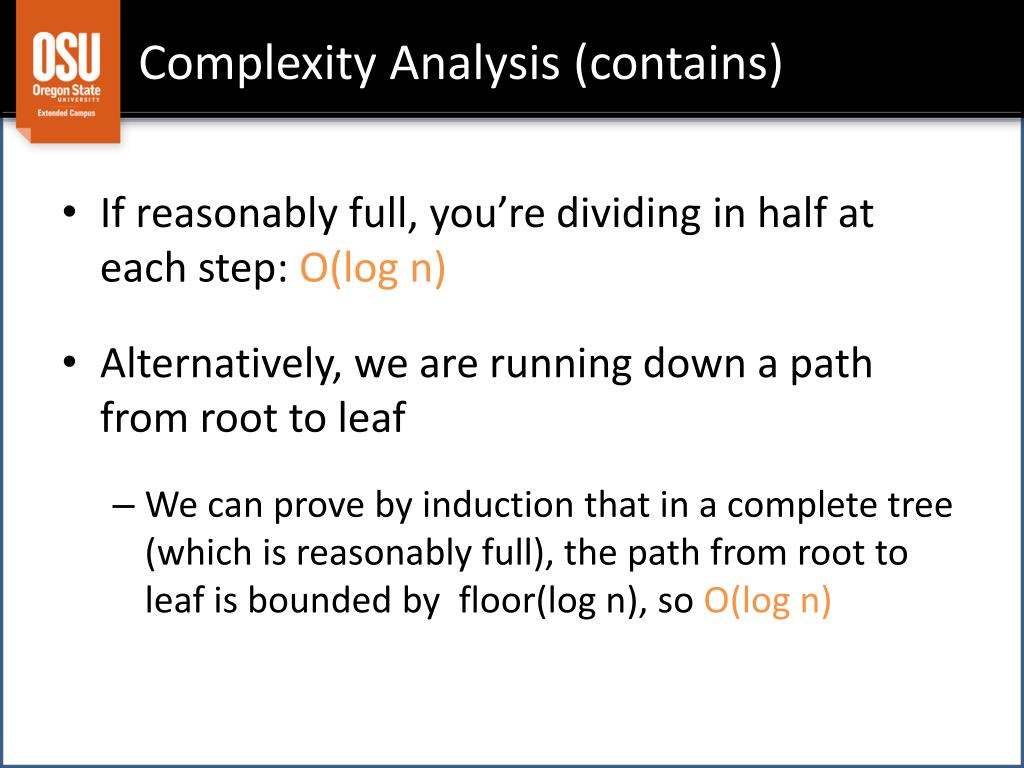 OSU
Oregon State
UNIVERSITY
Extended Campus

Complexity Analysis (contains)

• If reasonably full, you're dividing in half at each step: O(log n)

• Alternatively, we are running down a path from root to leaf

– We can prove by induction that in a complete tree (which is reasonably full), the path from root to leaf is bounded by floor(log n), so O(log n)